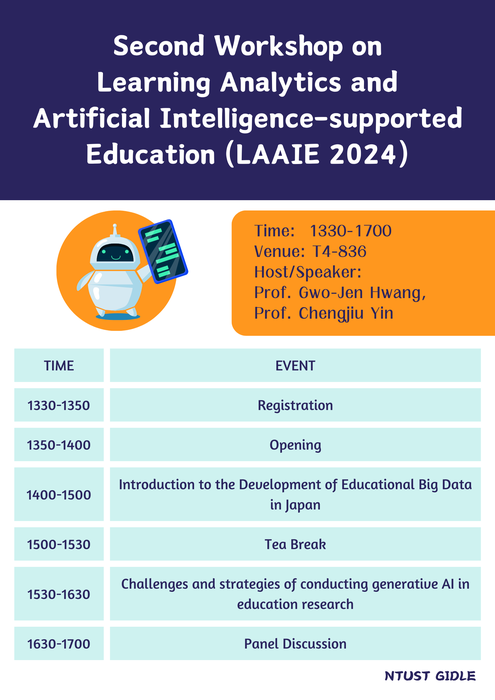 Second Workshop on Learning Analytics and Artificial Intelligence-supported Education (LAAIE 2024)

Time: 1330-1700
Venue: T4-836
Host/Speaker:
Prof. Gwo-Jen Hwang,
Prof. Chengjiu Yin

| TIME | EVENT |
|---|---|
| 1330-1350 | Registration |
| 1350-1400 | Opening |
| 1400-1500 | Introduction to the Development of Educational Big Data in Japan |
| 1500-1530 | Tea Break |
| 1530-1630 | Challenges and strategies of conducting generative AI in education research |
| 1630-1700 | Panel Discussion |

NTUST GIDLE